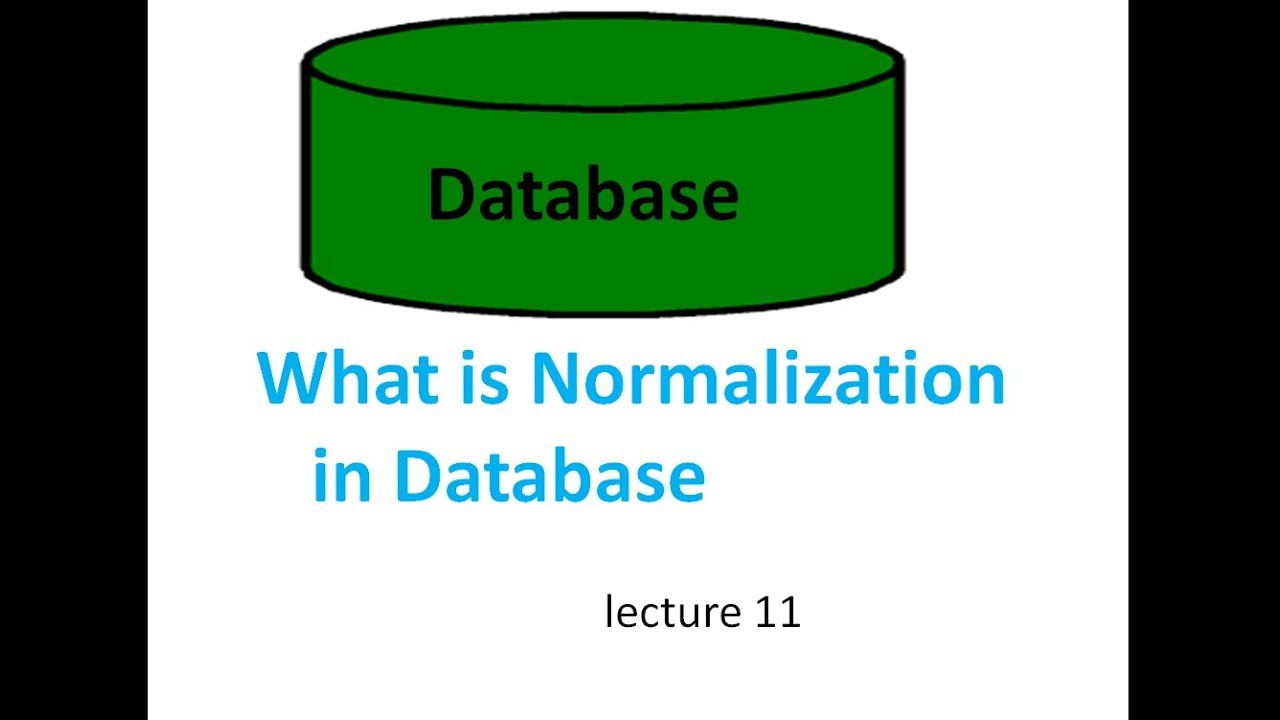 Database

What is Normalization in Database

lecture 11